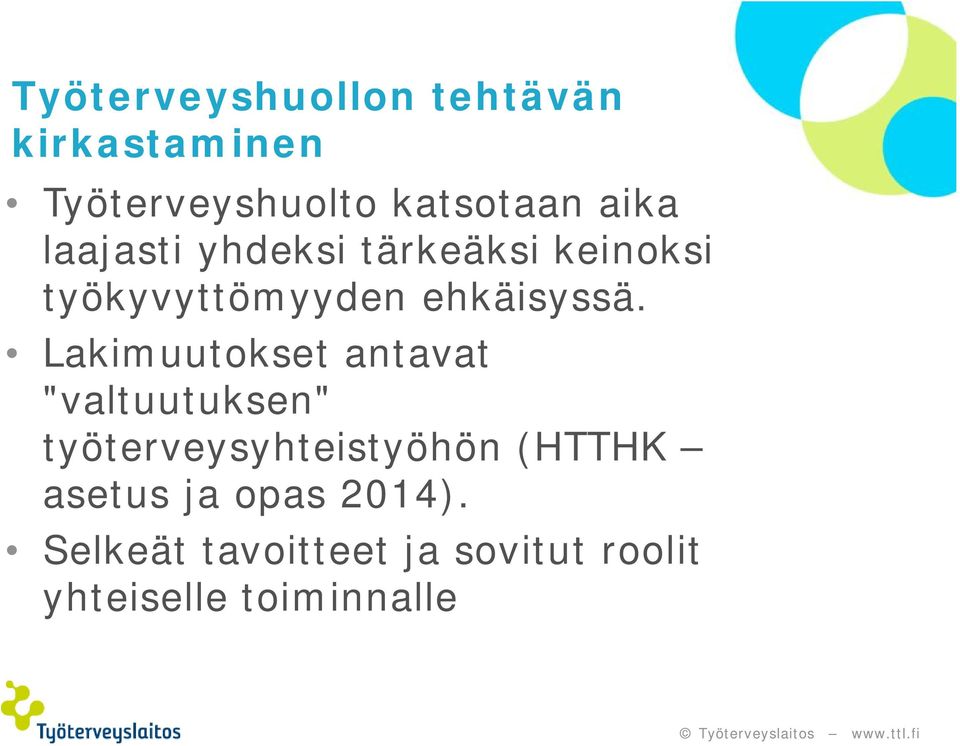 Työterveyshuollon tehtävän kirkastaminen

• Työterveyshuolto katsotaan aika laajasti yhdeksi tärkeäksi keinoksi työkyvyttömyyden ehkäisyssä.

• Lakimuutokset antavat "valtuutuksen" työterveysyhteistyöhön (HTTHK – asetus ja opas 2014).

• Selkeät tavoitteet ja sovitut roolit yhteiselle toiminnalle

Työterveyslaitos

© Työterveyslaitos – www.ttl.fi